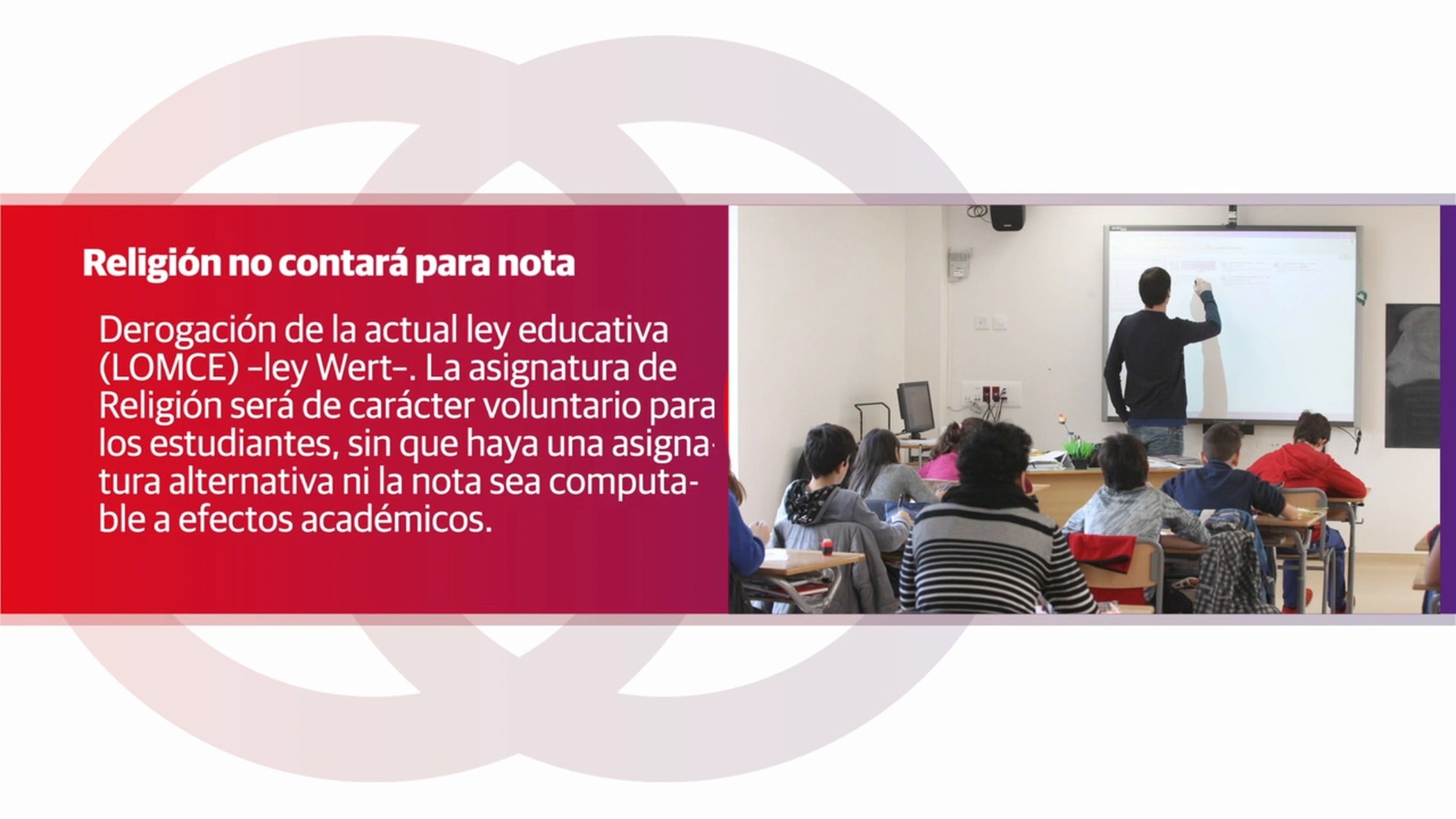 Religión no contará para nota

Derogación de la actual ley educativa (LOMCE) –ley Wert–. La asignatura de Religión será de carácter voluntario para los estudiantes, sin que haya una asignatura alternativa ni la nota sea computable a efectos académicos.